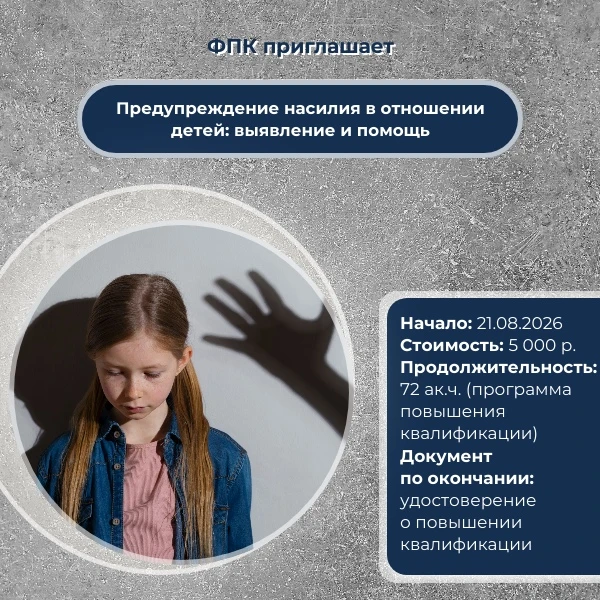 ФПК приглашает

Предупреждение насилия в отношении детей: выявление и помощь

Начало: 21.08.2026
Стоимость: 5 000 р.
Продолжительность: 72 ак.ч. (программа повышения квалификации)
Документ по окончании: удостоверение о повышении квалификации